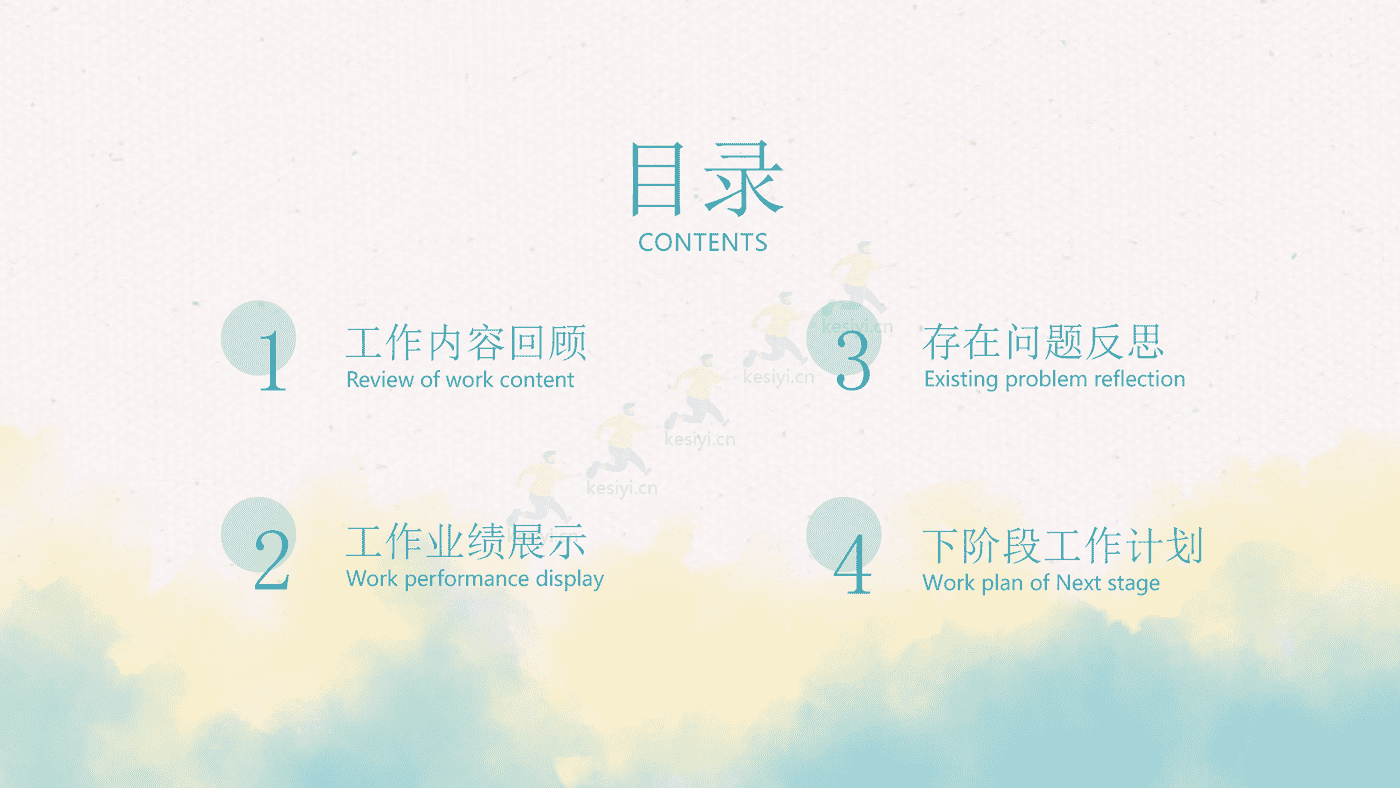 目录
CONTENTS

1
工作内容回顾
Review of work content

2
工作业绩展示
Work performance display

3
存在问题反思
Existing problem reflection

4
下阶段工作计划
Work plan of Next stage

kesiyi.cn
kesiyi.cn
kesiyi.cn
kesiyi.cn